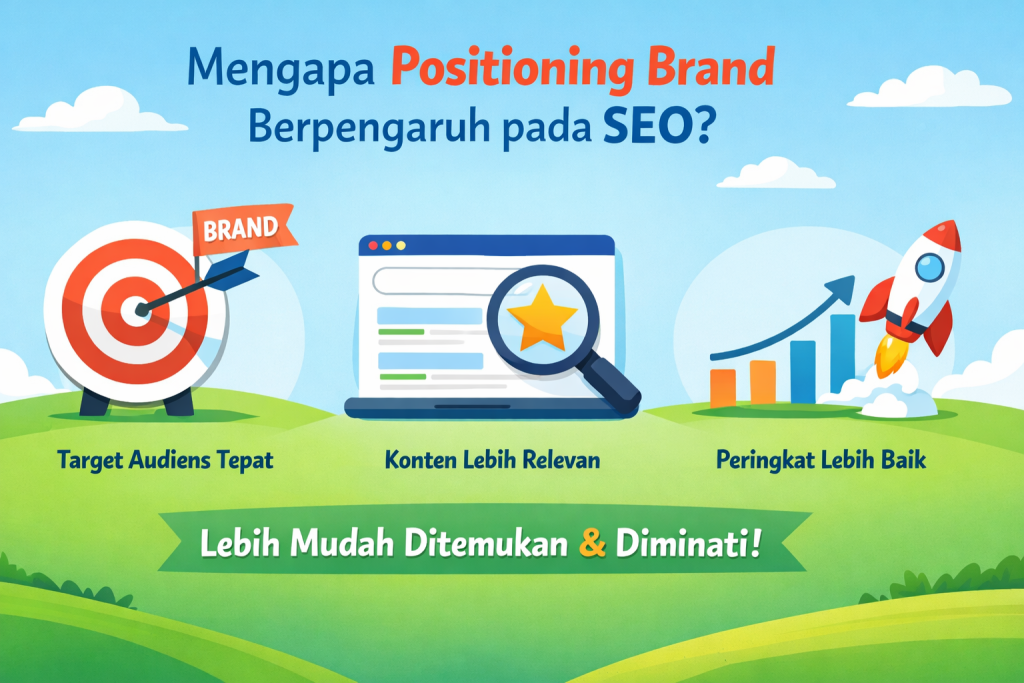 Mengapa Positioning Brand Berpengaruh pada SEO?

BRAND

Target Audiens Tepat

Konten Lebih Relevan

Peringkat Lebih Baik

Lebih Mudah Ditemukan & Diminati!